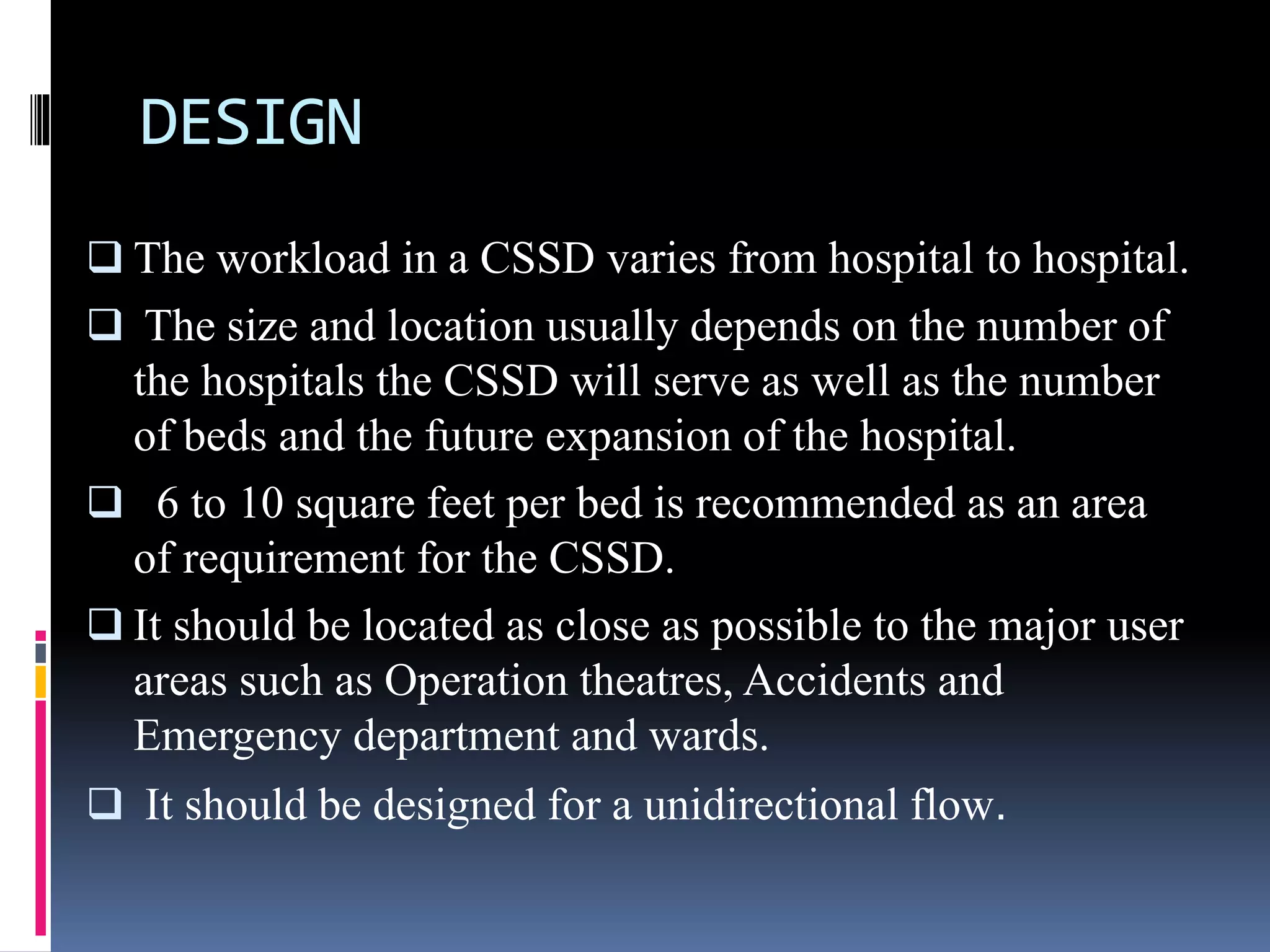 DESIGN

❑ The workload in a CSSD varies from hospital to hospital.

❑ The size and location usually depends on the number of the hospitals the CSSD will serve as well as the number of beds and the future expansion of the hospital.

❑ 6 to 10 square feet per bed is recommended as an area of requirement for the CSSD.

❑ It should be located as close as possible to the major user areas such as Operation theatres, Accidents and Emergency department and wards.

❑ It should be designed for a unidirectional flow.